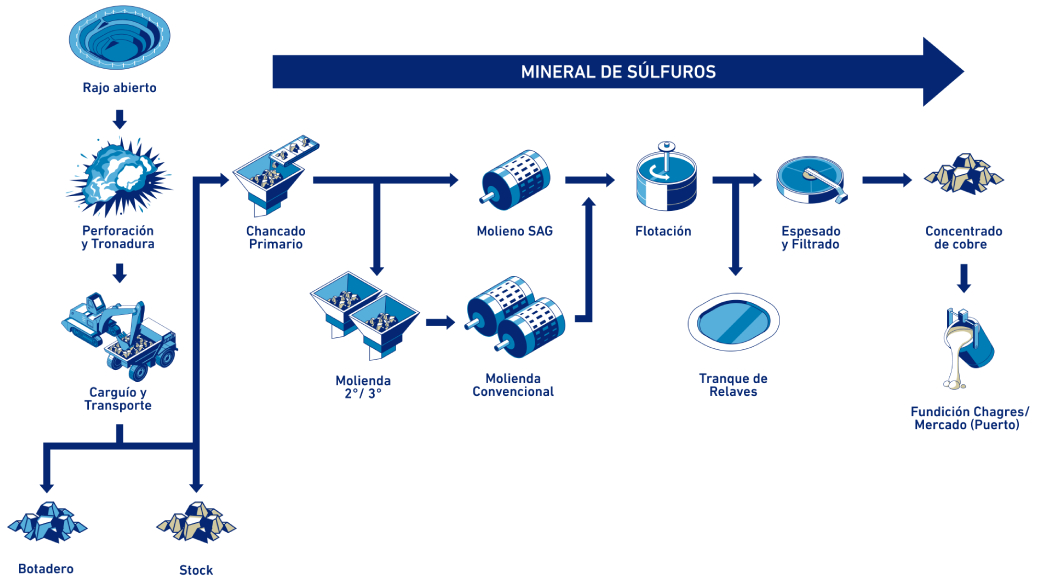 MINERAL DE SÚLFUROS

Rajo abierto

Perforación y Tronadura

Carguío y Transporte

Botadero

Stock

Chancado Primario

Molienda 2°/ 3°

Molieno SAG

Molienda Convencional

Flotación

Tranque de Relaves

Espesado y Filtrado

Concentrado de cobre

Fundición Chagres/ Mercado (Puerto)